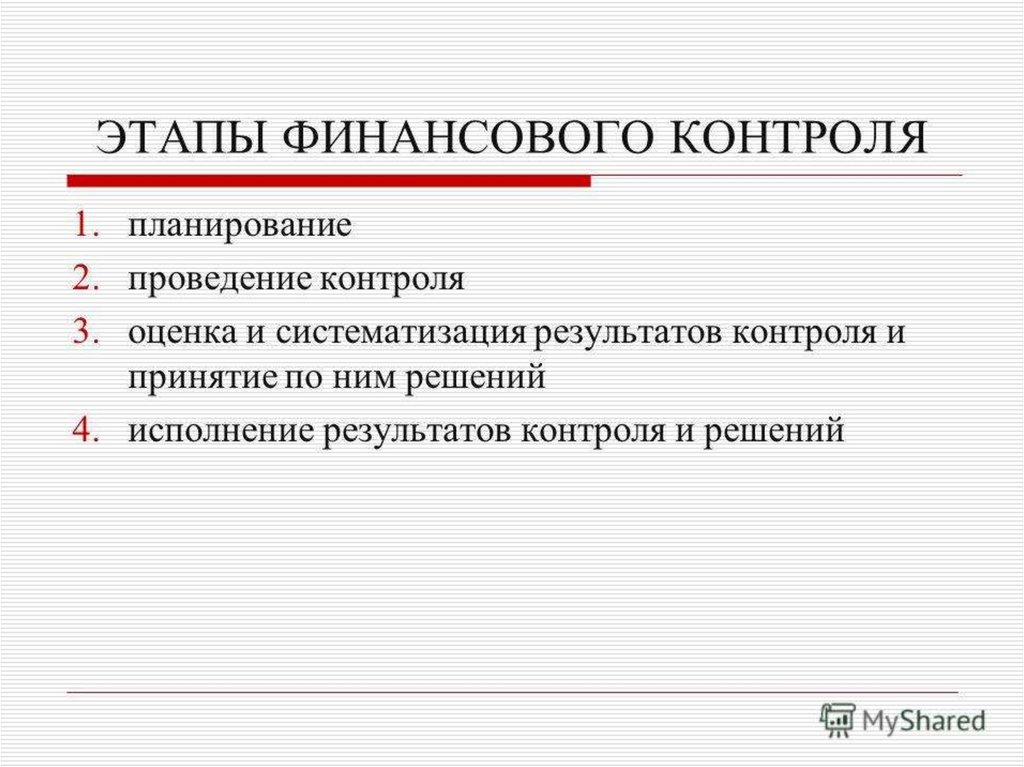 ЭТАПЫ ФИНАНСОВОГО КОНТРОЛЯ

1. планирование
2. проведение контроля
3. оценка и систематизация результатов контроля и принятие по ним решений
4. исполнение результатов контроля и решений

MyShared